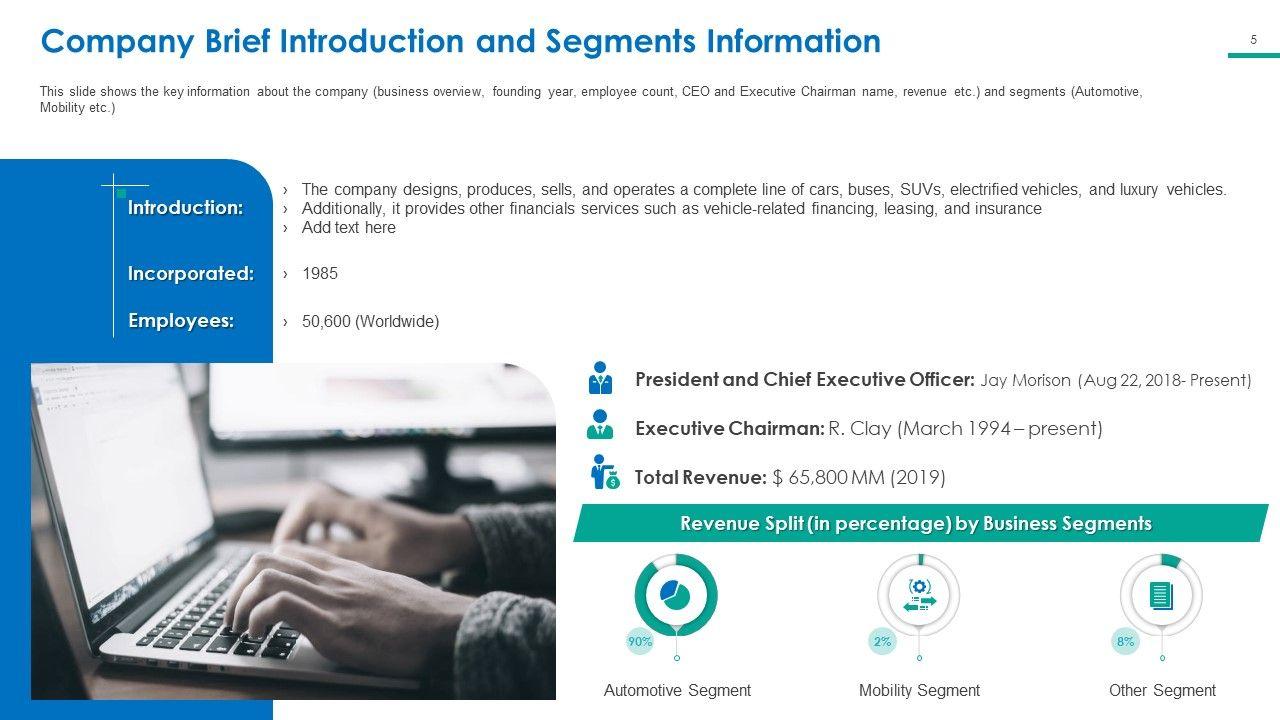 Company Brief Introduction and Segments Information

5

This slide shows the key information about the company (business overview, founding year, employee count, CEO and Executive Chairman name, revenue etc.) and segments (Automotive, Mobility etc.)

Introduction:
› The company designs, produces, sells, and operates a complete line of cars, buses, SUVs, electrified vehicles, and luxury vehicles.
› Additionally, it provides other financials services such as vehicle-related financing, leasing, and insurance
› Add text here

Incorporated:
› 1985

Employees:
› 50,600 (Worldwide)

President and Chief Executive Officer: Jay Morison (Aug 22, 2018- Present)

Executive Chairman: R. Clay (March 1994 – present)

Total Revenue: $ 65,800 MM (2019)

Revenue Split (in percentage) by Business Segments

90%
Automotive Segment

2%
Mobility Segment

8%
Other Segment